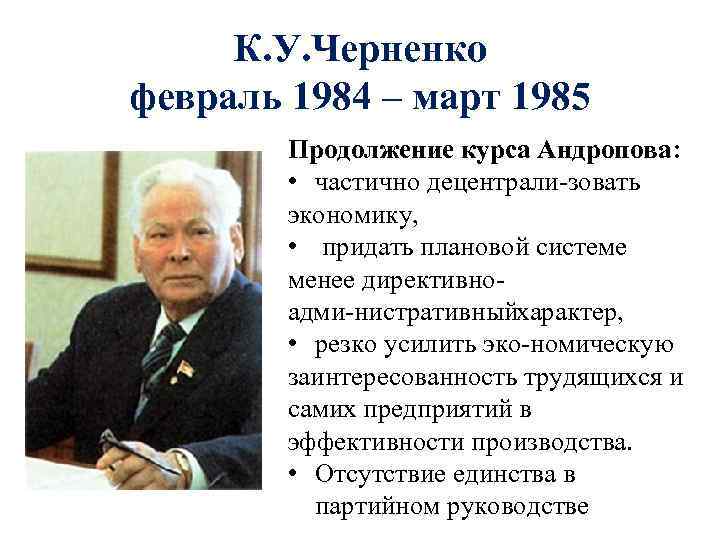 К.У.Черненко
февраль 1984 – март 1985

Продолжение курса Андропова:
• частично децентрали-зовать экономику,
• придать плановой системе менее директивно-адми-нистративныйхарактер,
• резко усилить эко-номическую заинтересованность трудящихся и самих предприятий в эффективности производства.
• Отсутствие единства в партийном руководстве